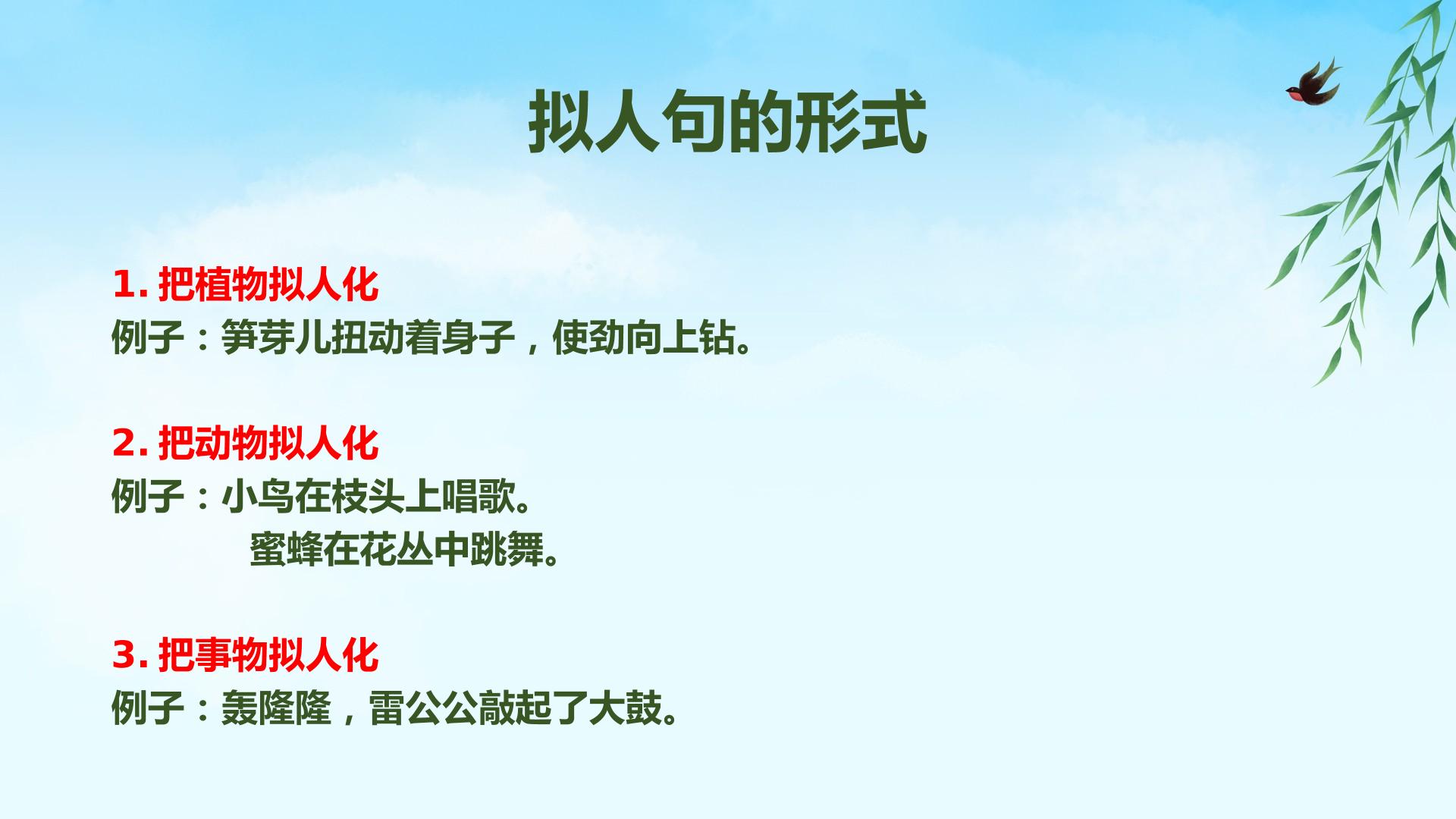 拟人句的形式

1.把植物拟人化
例子：笋芽儿扭动着身子，使劲向上钻。

2.把动物拟人化
例子：小鸟在枝头上唱歌。
蜜蜂在花丛中跳舞。

3.把事物拟人化
例子：轰隆隆，雷公公敲起了大鼓。